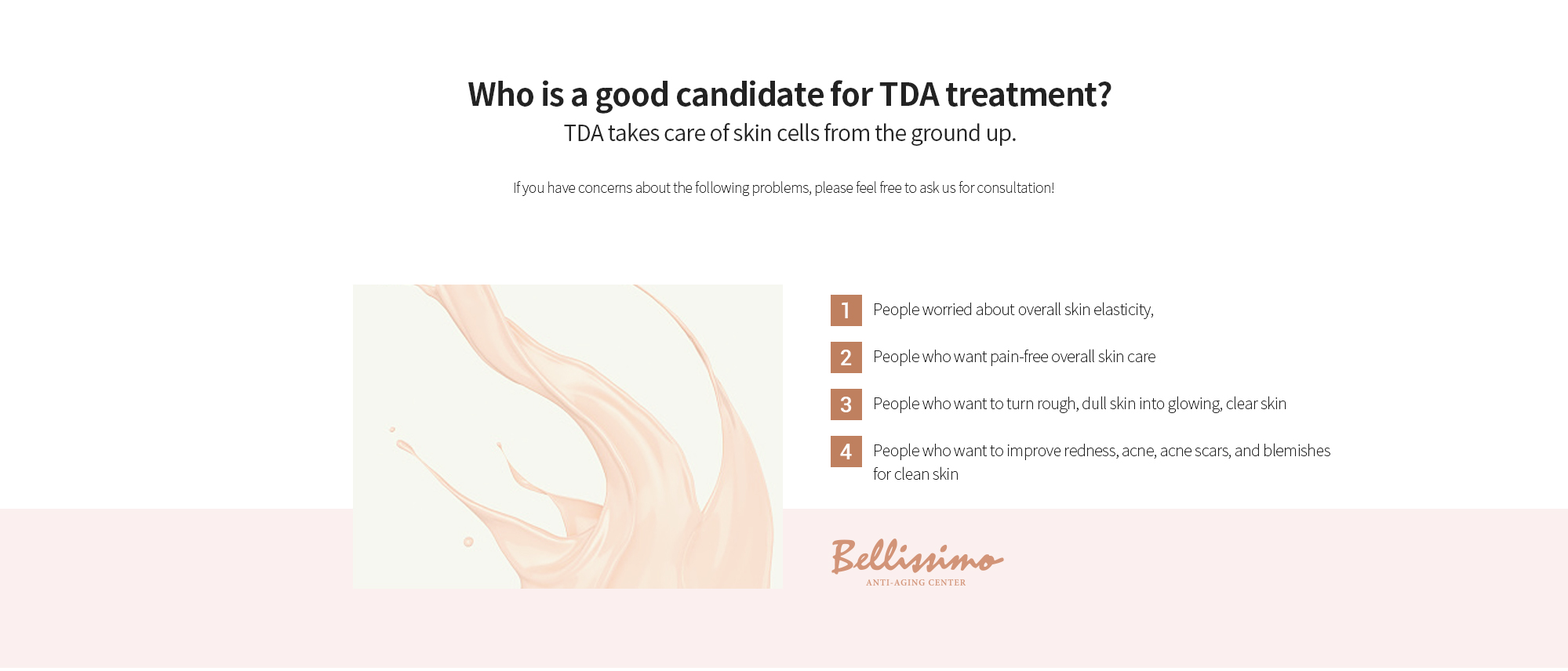 Who is a good candidate for TDA treatment?
TDA takes care of skin cells from the ground up.

If you have concerns about the following problems, please feel free to ask us for consultation!

1 People worried about overall skin elasticity,

2 People who want pain-free overall skin care

3 People who want to turn rough, dull skin into glowing, clear skin

4 People who want to improve redness, acne, acne scars, and blemishes for clean skin

Bellissimo
ANTI-AGING CENTER